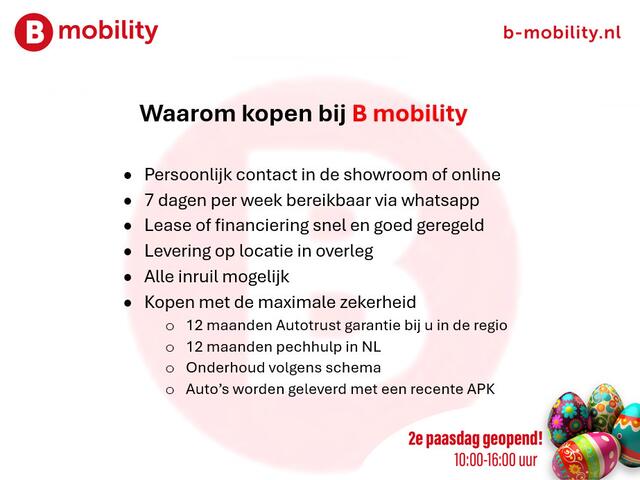 B mobility

b-mobility.nl

Waarom kopen bij B mobility

- Persoonlijk contact in de showroom of online
- 7 dagen per week bereikbaar via whatsapp
- Lease of financiering snel en goed geregeld
- Levering op locatie in overleg
- Alle inruil mogelijk
- Kopen met de maximale zekerheid
  - 12 maanden Autotrust garantie bij u in de regio
  - 12 maanden pechhulp in NL
  - Onderhoud volgens schema
  - Auto's worden geleverd met een recente APK

2e paasdag geopend!
10:00-16:00 uur